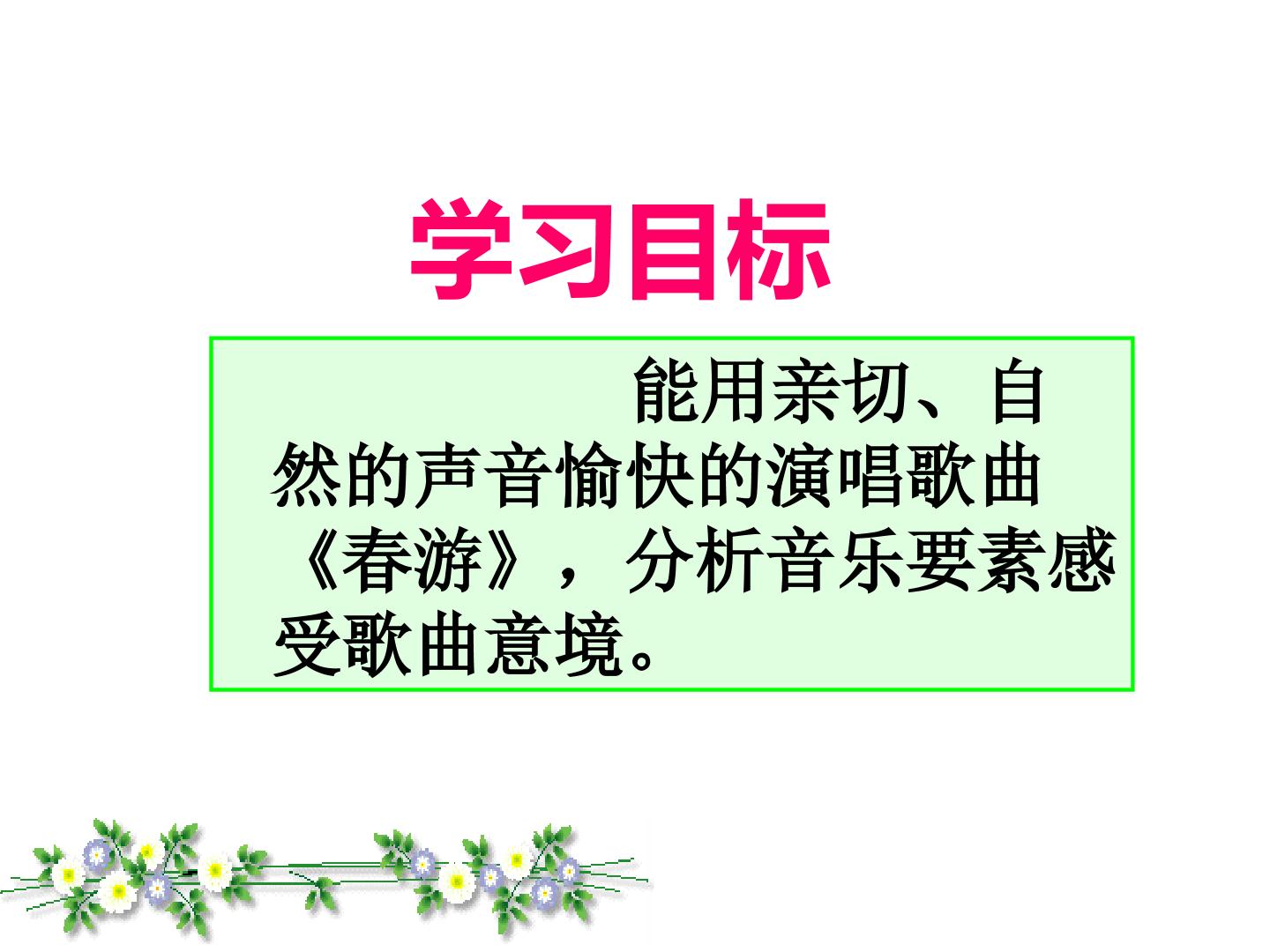 学习目标

能用亲切、自然的声音愉快的演唱歌曲《春游》，分析音乐要素感受歌曲意境。